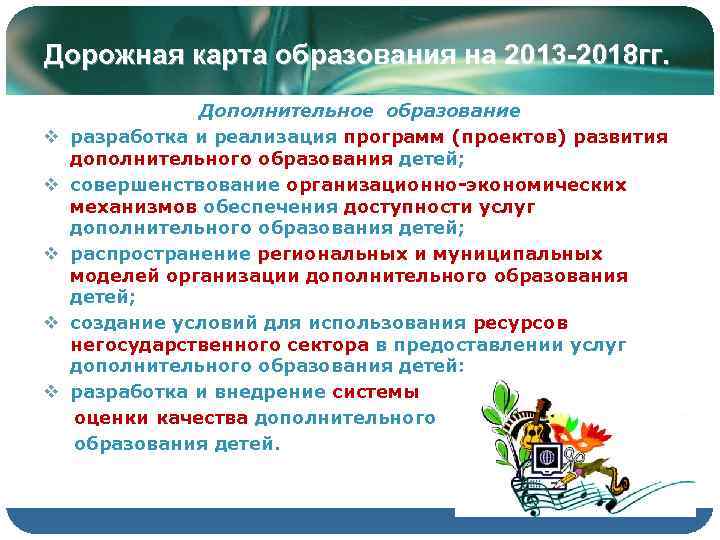 Дорожная карта образования на 2013-2018гг.

Дополнительное образование

❖ разработка и реализация программ (проектов) развития дополнительного образования детей;

❖ совершенствование организационно-экономических механизмов обеспечения доступности услуг дополнительного образования детей;

❖ распространение региональных и муниципальных моделей организации дополнительного образования детей;

❖ создание условий для использования ресурсов негосударственного сектора в предоставлении услуг дополнительного образования детей:

❖ разработка и внедрение системы оценки качества дополнительного образования детей.